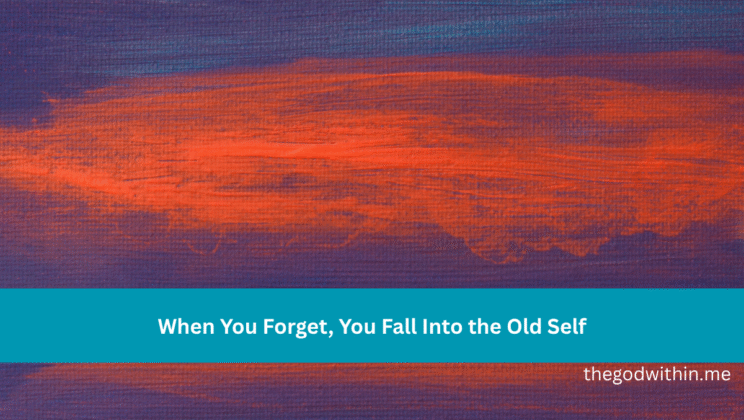 When You Forget, You Fall Into the Old Self

thegodwithin.me